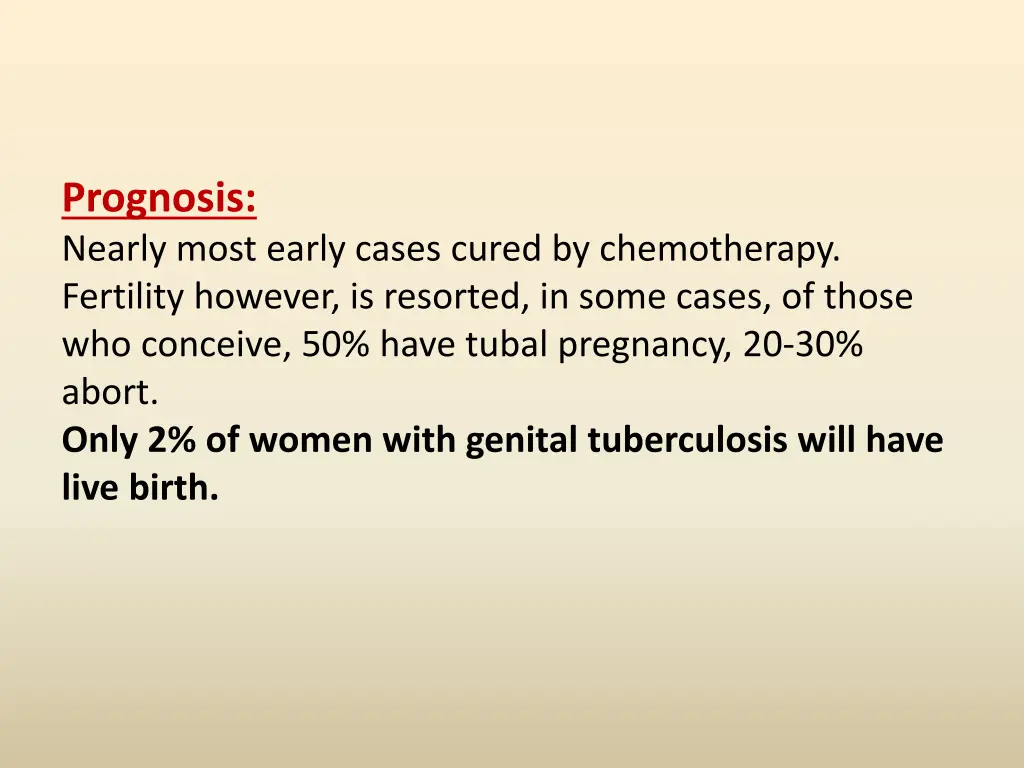 Prognosis:
Nearly most early cases cured by chemotherapy. Fertility however, is resorted, in some cases, of those who conceive, 50% have tubal pregnancy, 20-30% abort.
Only 2% of women with genital tuberculosis will have live birth.